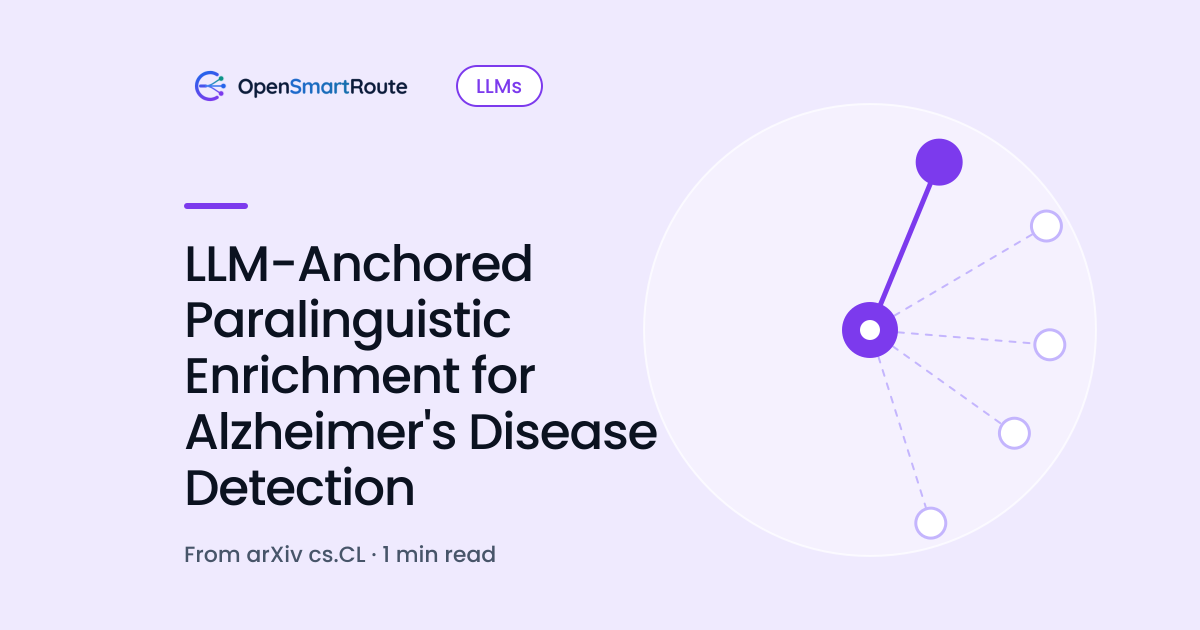 OpenSmartRoute

LLMs

LLM-Anchored Paralinguistic Enrichment for Alzheimer's Disease Detection

From arXiv cs.CL · 1 min read